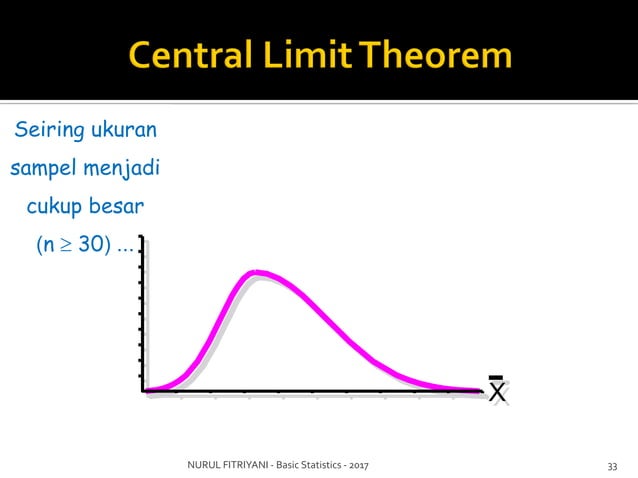 Central Limit Theorem

Seiring ukuran sampel menjadi cukup besar ($n \geq 30$) ...

$\bar{X}$

NURUL FITRIYANI - Basic Statistics - 2017

33